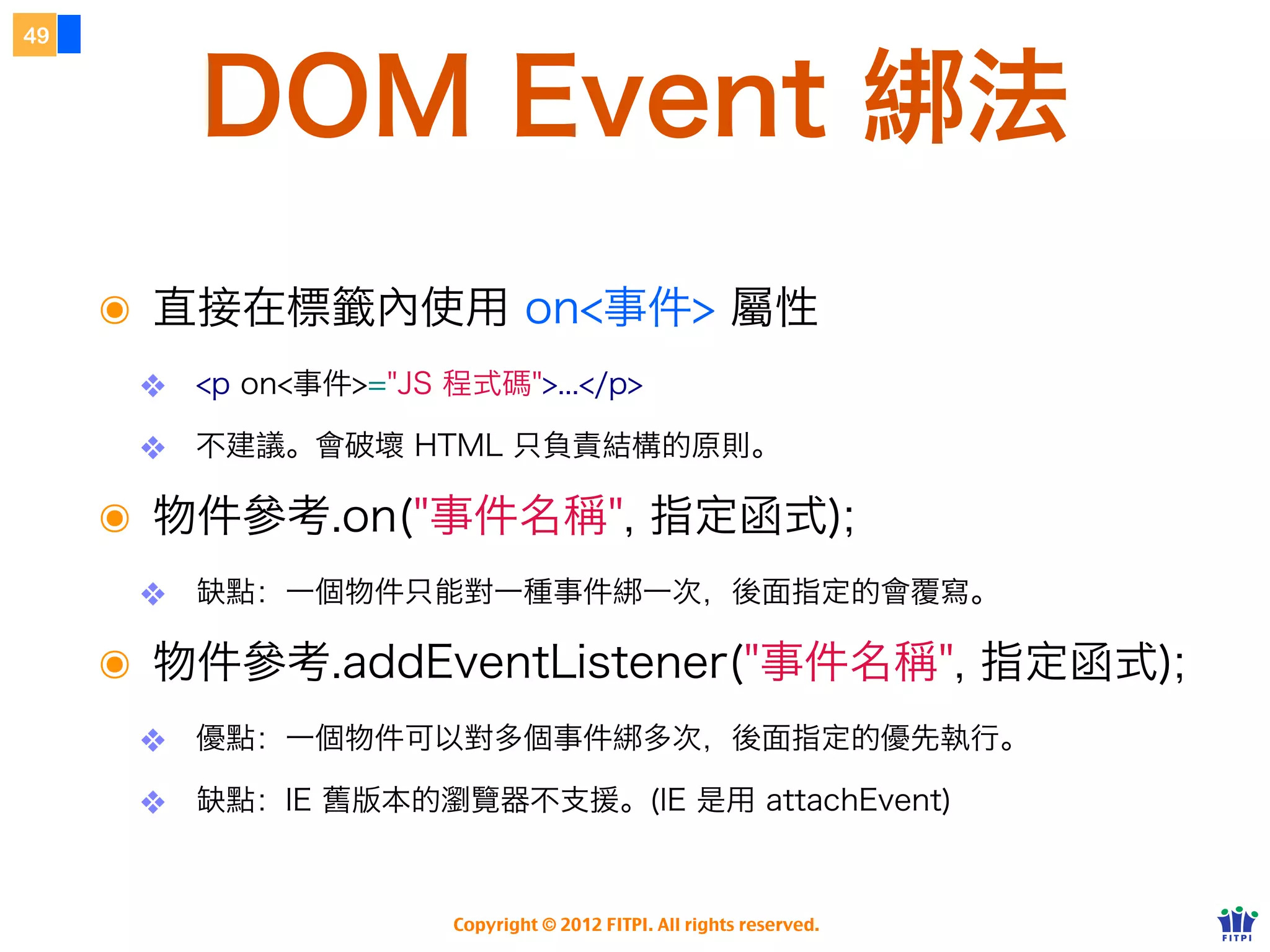 49

DOM Event 綁法

直接在標籤內使用 on<事件> 屬性

<p on<事件>="JS 程式碼">...</p>

不建議。會破壞 HTML 只負責結構的原則。

物件參考.on("事件名稱", 指定函式);

缺點：一個物件只能對一種事件綁一次，後面指定的會覆寫。

物件參考.addEventListener("事件名稱", 指定函式);

優點：一個物件可以對多個事件綁多次，後面指定的優先執行。

缺點：IE 舊版本的瀏覽器不支援。(IE 是用 attachEvent)

Copyright © 2012 FITPI. All rights reserved.

FITPI